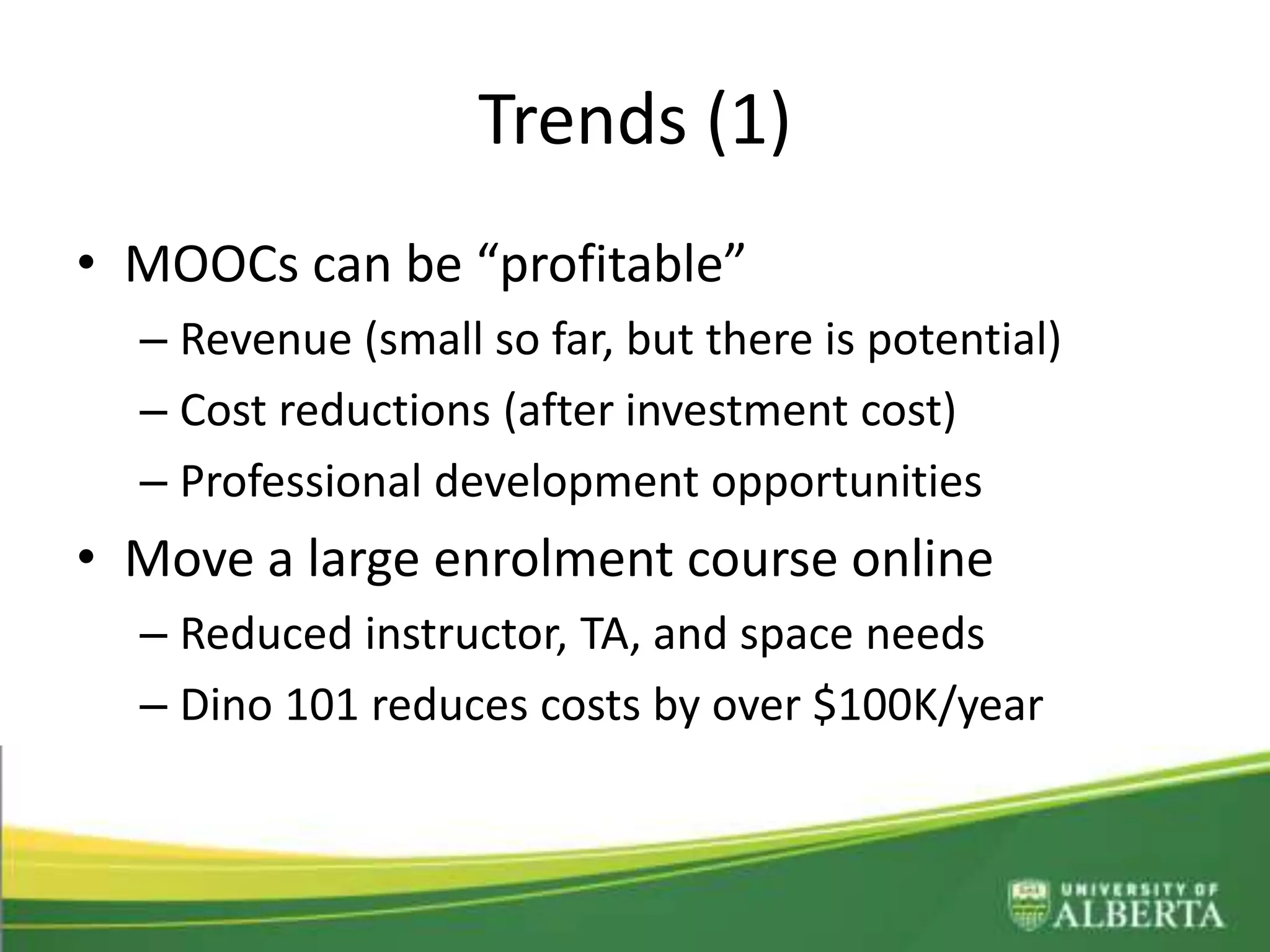 Trends (1)

• MOOCs can be “profitable”
– Revenue (small so far, but there is potential)
– Cost reductions (after investment cost)
– Professional development opportunities

• Move a large enrolment course online
– Reduced instructor, TA, and space needs
– Dino 101 reduces costs by over \$100K/year

UNIVERSITY OF ALBERTA